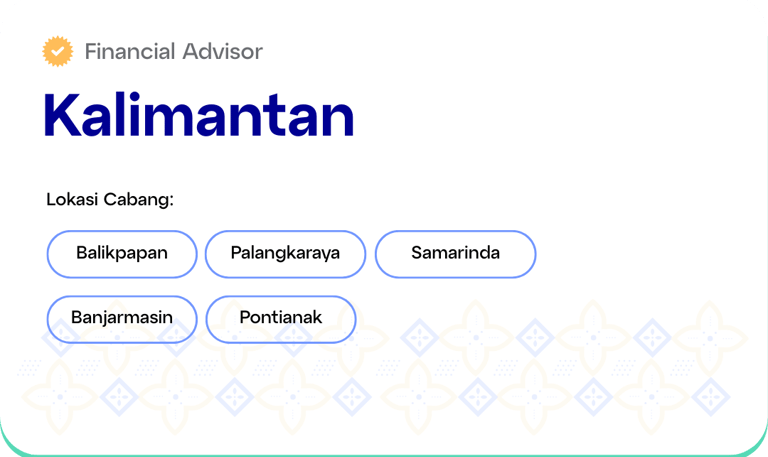 Financial Advisor

Kalimantan

Lokasi Cabang:

Balikpapan
Palangkaraya
Samarinda
Banjarmasin
Pontianak